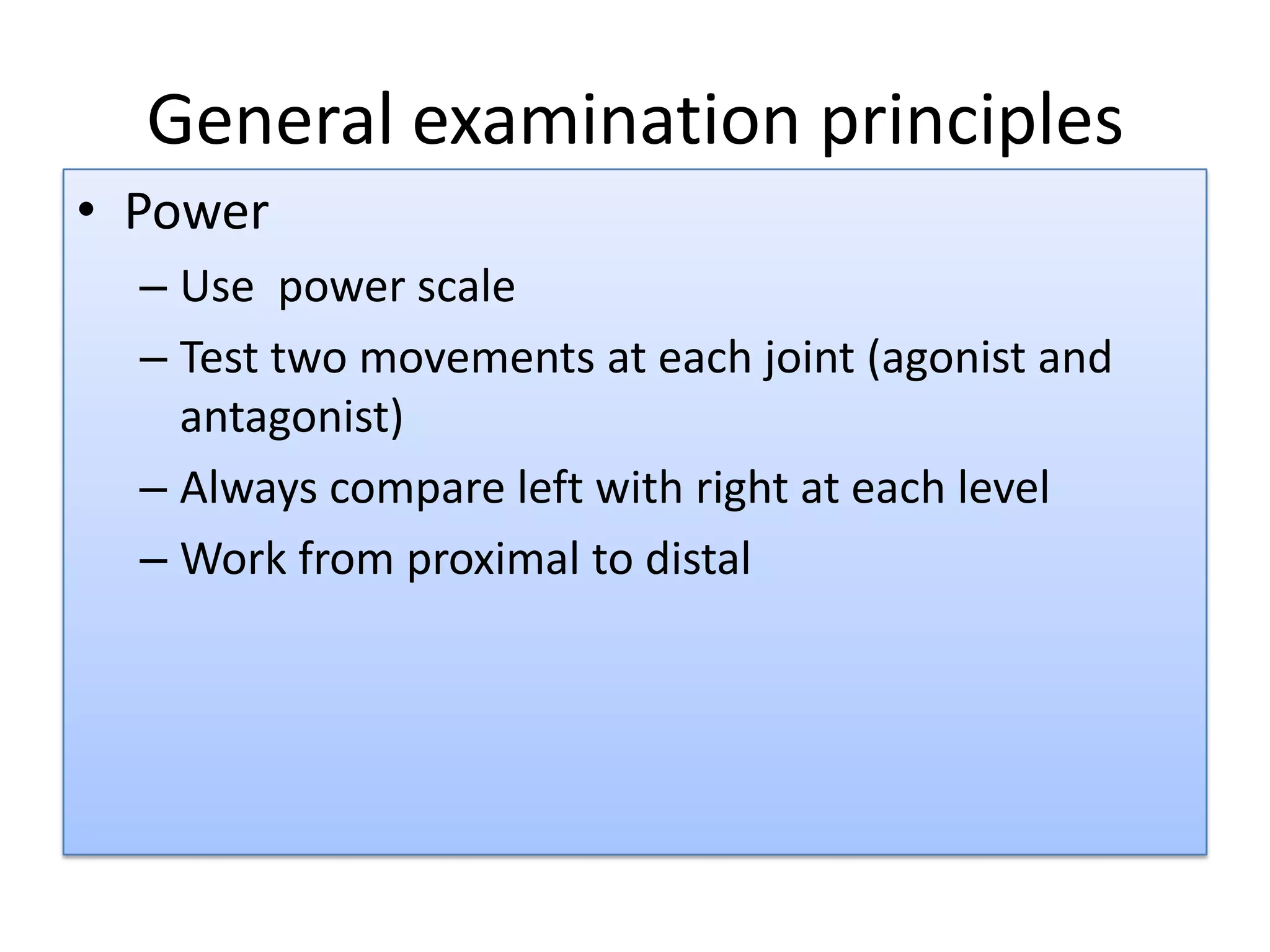 General examination principles

• Power
– Use  power scale
– Test two movements at each joint (agonist and antagonist)
– Always compare left with right at each level
– Work from proximal to distal